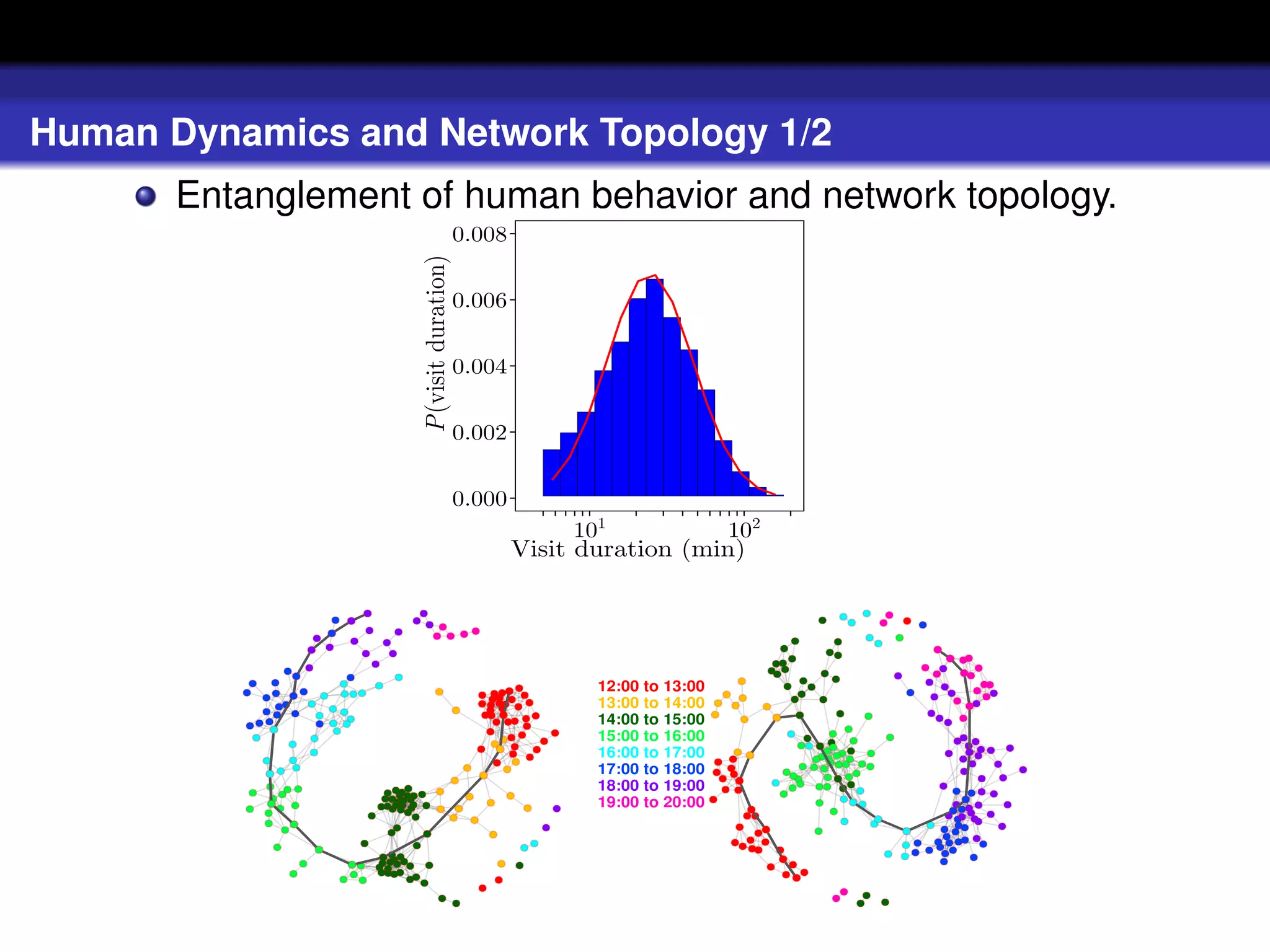 Human Dynamics and Network Topology 1/2

Entanglement of human behavior and network topology.

0.008
0.006
0.004
0.002
0.000
$P$(visit duration)
$10^1$
$10^2$
Visit duration (min)

12:00 to 13:00
13:00 to 14:00
14:00 to 15:00
15:00 to 16:00
16:00 to 17:00
17:00 to 18:00
18:00 to 19:00
19:00 to 20:00